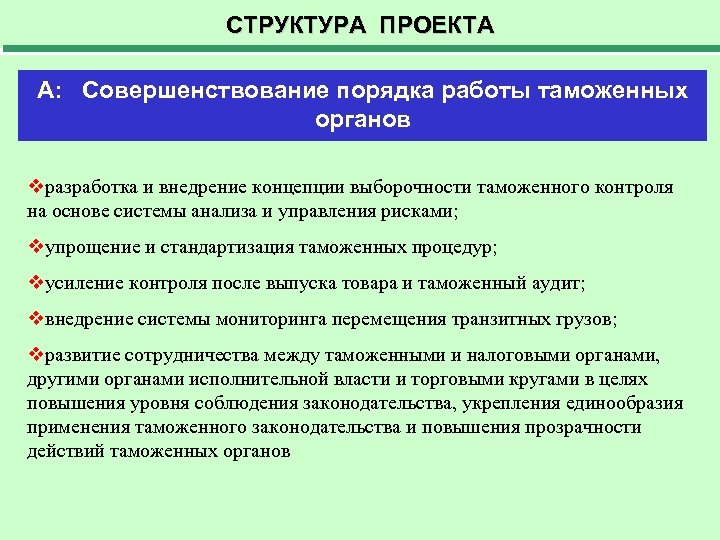 СТРУКТУРА ПРОЕКТА

А: Совершенствование порядка работы таможенных органов

❖разработка и внедрение концепции выборочности таможенного контроля на основе системы анализа и управления рисками;

❖упрощение и стандартизация таможенных процедур;

❖усиление контроля после выпуска товара и таможенный аудит;

❖внедрение системы мониторинга перемещения транзитных грузов;

❖развитие сотрудничества между таможенными и налоговыми органами, другими органами исполнительной власти и торговыми кругами в целях повышения уровня соблюдения законодательства, укрепления единообразия применения таможенного законодательства и повышения прозрачности действий таможенных органов